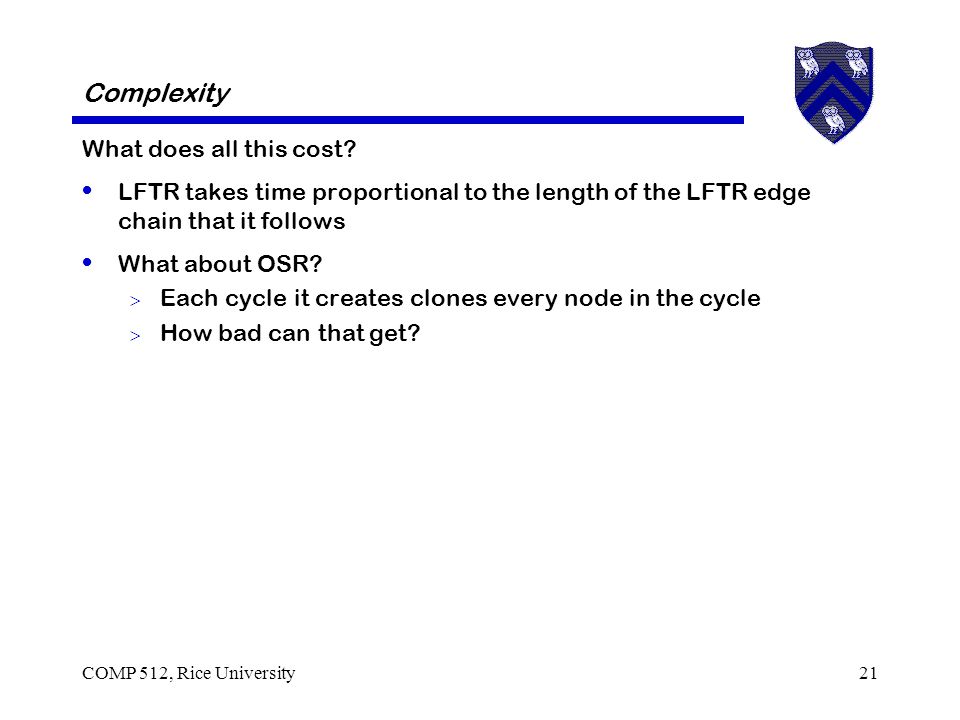 Complexity

What does all this cost?

• LFTR takes time proportional to the length of the LFTR edge chain that it follows

• What about OSR?
> Each cycle it creates clones every node in the cycle
> How bad can that get?

COMP 512, Rice University

21